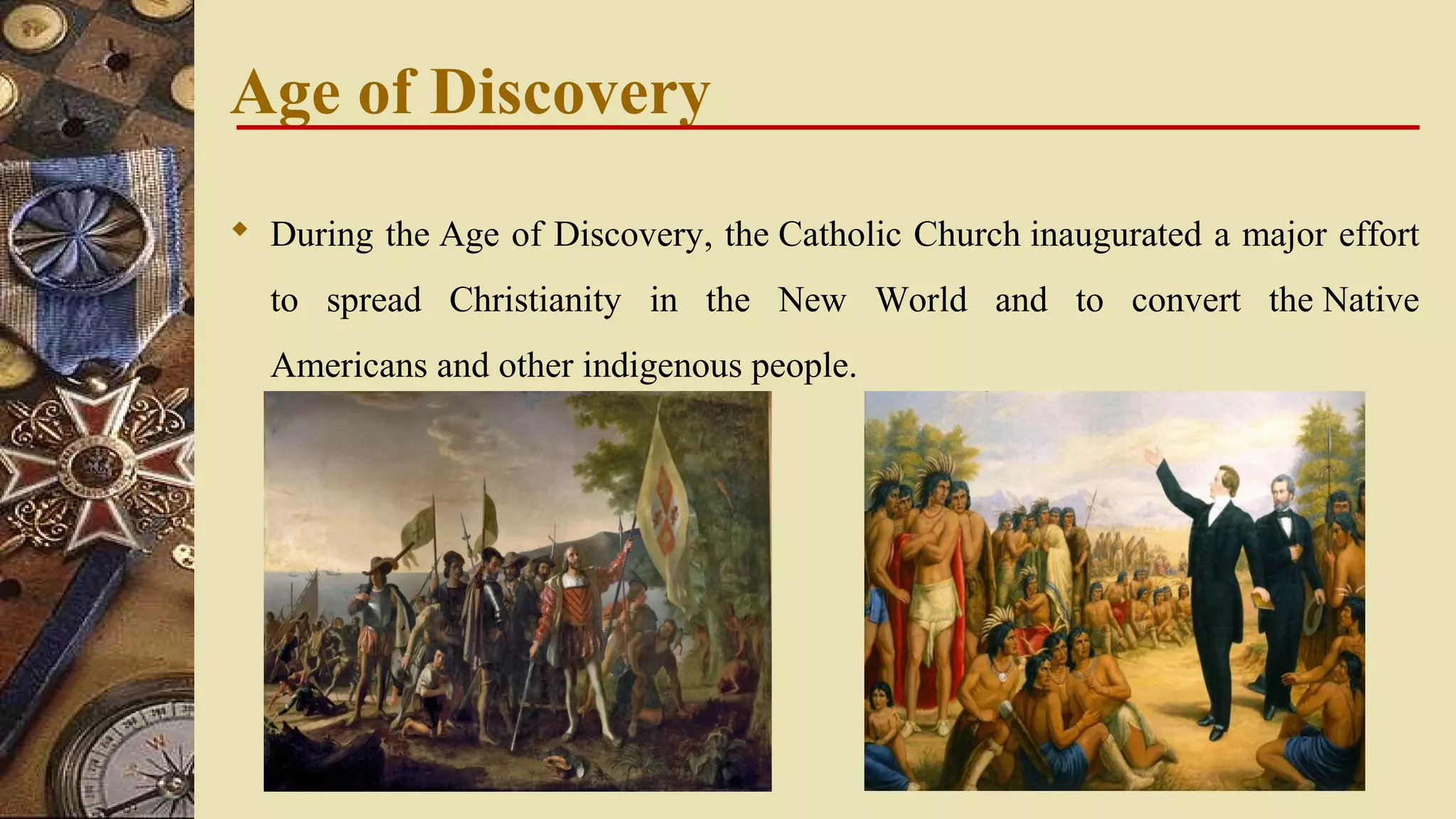 Age of Discovery

During the Age of Discovery, the Catholic Church inaugurated a major effort to spread Christianity in the New World and to convert the Native Americans and other indigenous people.